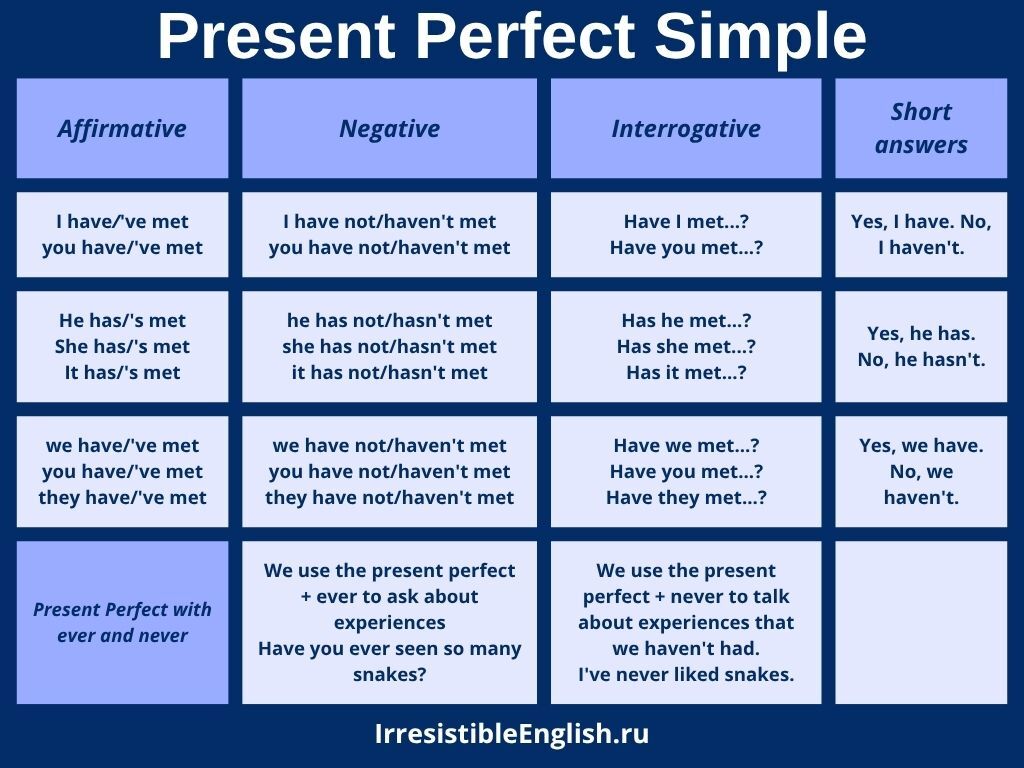 Present Perfect Simple

| Affirmative | Negative | Interrogative | Short answers |
|---|---|---|---|
| I have/'ve met you have/'ve met | I have not/haven't met you have not/haven't met | Have I met...? Have you met...? | Yes, I have. No, I haven't. |
| He has/'s met She has/'s met It has/'s met | he has not/hasn't met she has not/hasn't met it has not/hasn't met | Has he met...? Has she met...? Has it met...? | Yes, he has. No, he hasn't. |
| we have/'ve met you have/'ve met they have/'ve met | we have not/haven't met you have not/haven't met they have not/haven't met | Have we met...? Have you met...? Have they met...? | Yes, we have. No, we haven't. |
| Present Perfect with ever and never | We use the present perfect + ever to ask about experiences Have you ever seen so many snakes? | We use the present perfect + never to talk about experiences that we haven't had. I've never liked snakes. | |

IrresistibleEnglish.ru